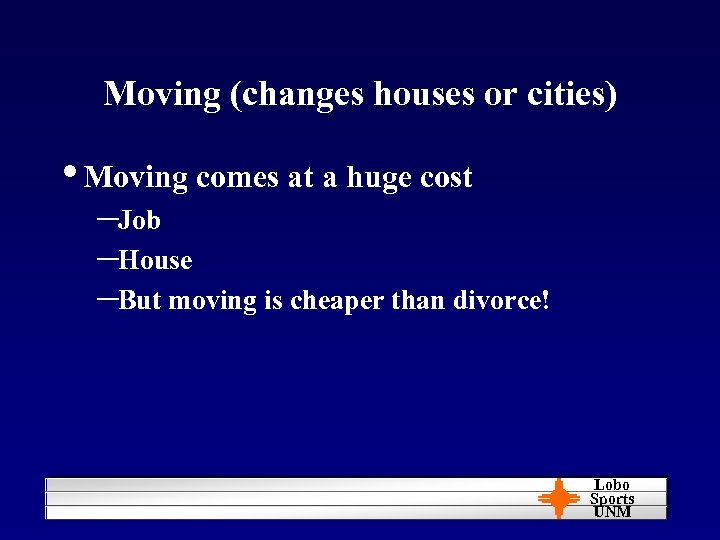 Moving (changes houses or cities)

• Moving comes at a huge cost
– Job
– House
– But moving is cheaper than divorce!

Lobo
Sports
UNM